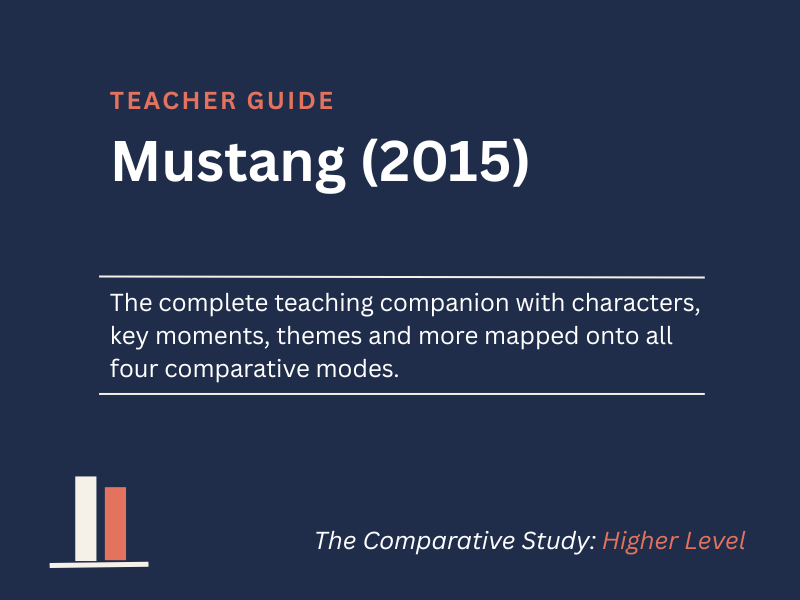 TEACHER GUIDE

Mustang (2015)

The complete teaching companion with characters, key moments, themes and more mapped onto all four comparative modes.

The Comparative Study: Higher Level